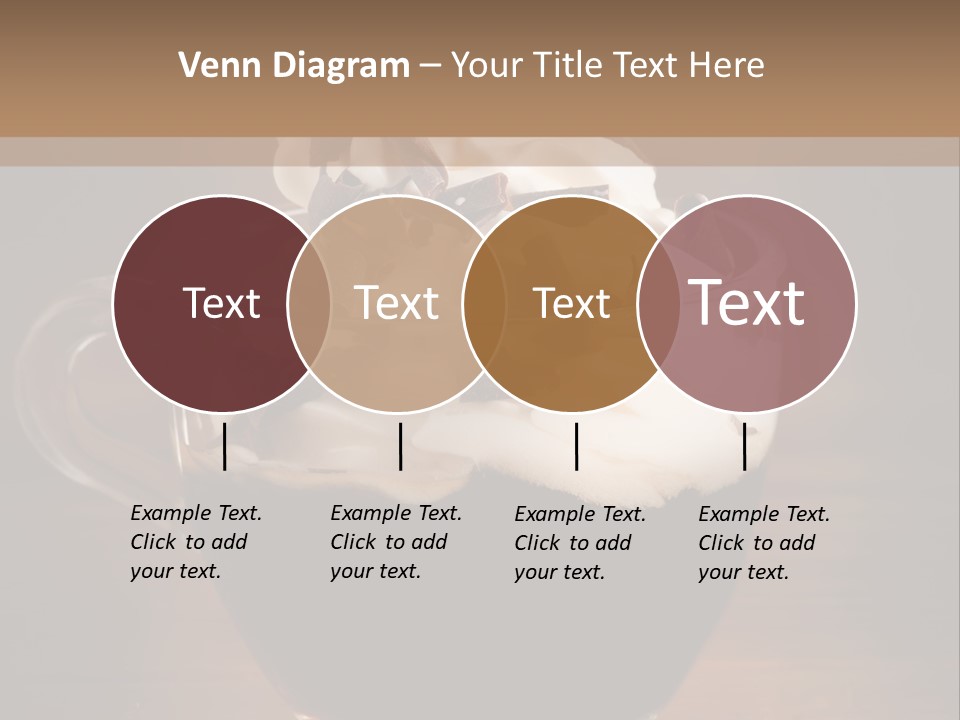 Venn Diagram – Your Title Text Here

Text

Text

Text

Text

Example Text. Click to add your text.

Example Text. Click to add your text.

Example Text. Click to add your text.

Example Text. Click to add your text.